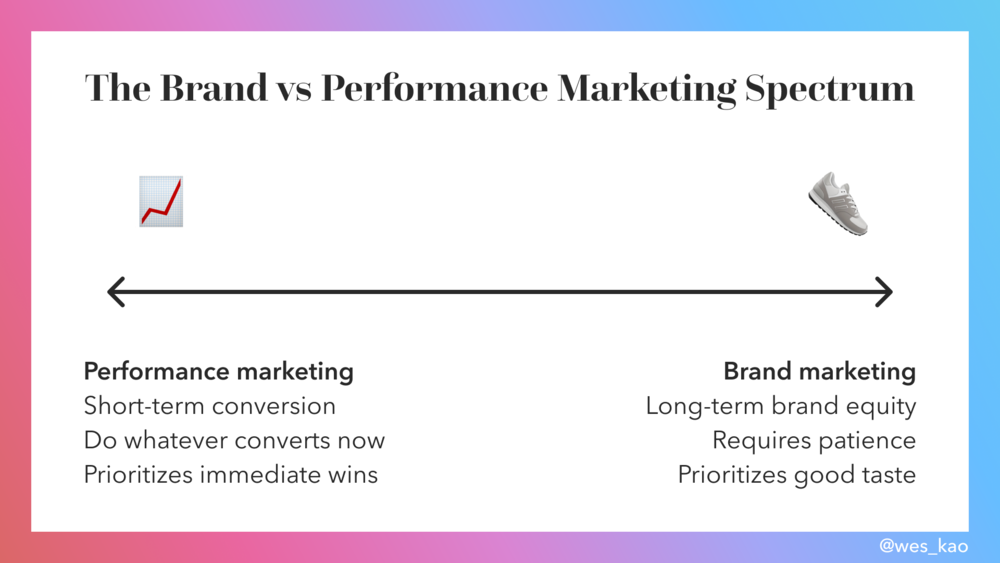 The Brand vs Performance Marketing Spectrum

Performance marketing
Short-term conversion
Do whatever converts now
Prioritizes immediate wins

Brand marketing
Long-term brand equity
Requires patience
Prioritizes good taste

@wes_kao